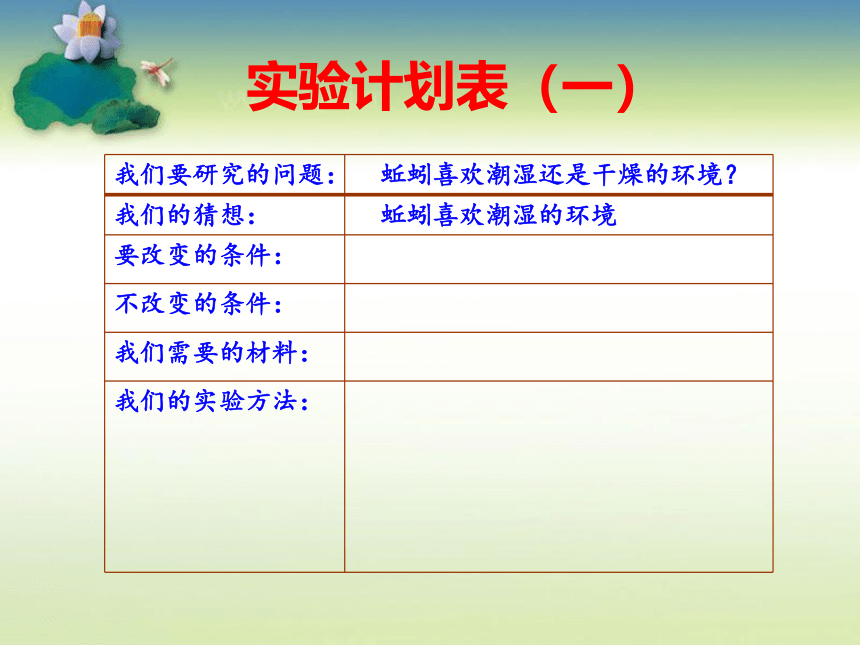 实验计划表（一）

| 我们要研究的问题： | 蚯蚓喜欢潮湿还是干燥的环境？ |
|---|---|
| 我们的猜想： | 蚯蚓喜欢潮湿的环境 |
| 要改变的条件： | |
| 不改变的条件： | |
| 我们需要的材料： | |
| 我们的实验方法： | |